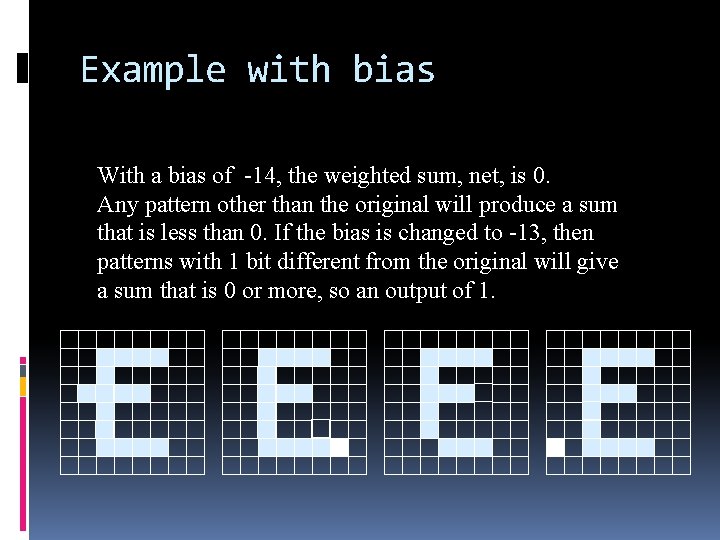 Example with bias

With a bias of -14, the weighted sum, net, is 0. Any pattern other than the original will produce a sum that is less than 0. If the bias is changed to -13, then patterns with 1 bit different from the original will give a sum that is 0 or more, so an output of 1.